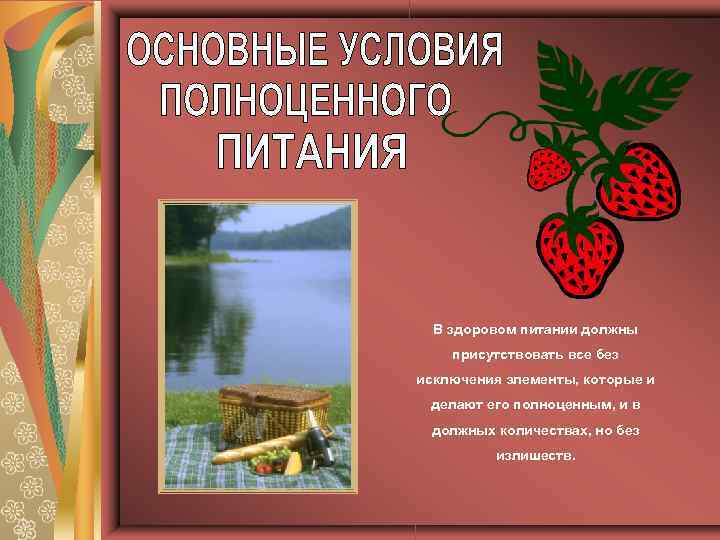 ОСНОВНЫЕ УСЛОВИЯ ПОЛНОЦЕННОГО ПИТАНИЯ

В здоровом питании должны присутствовать все без исключения элементы, которые и делают его полноценным, и в должных количествах, но без излишеств.